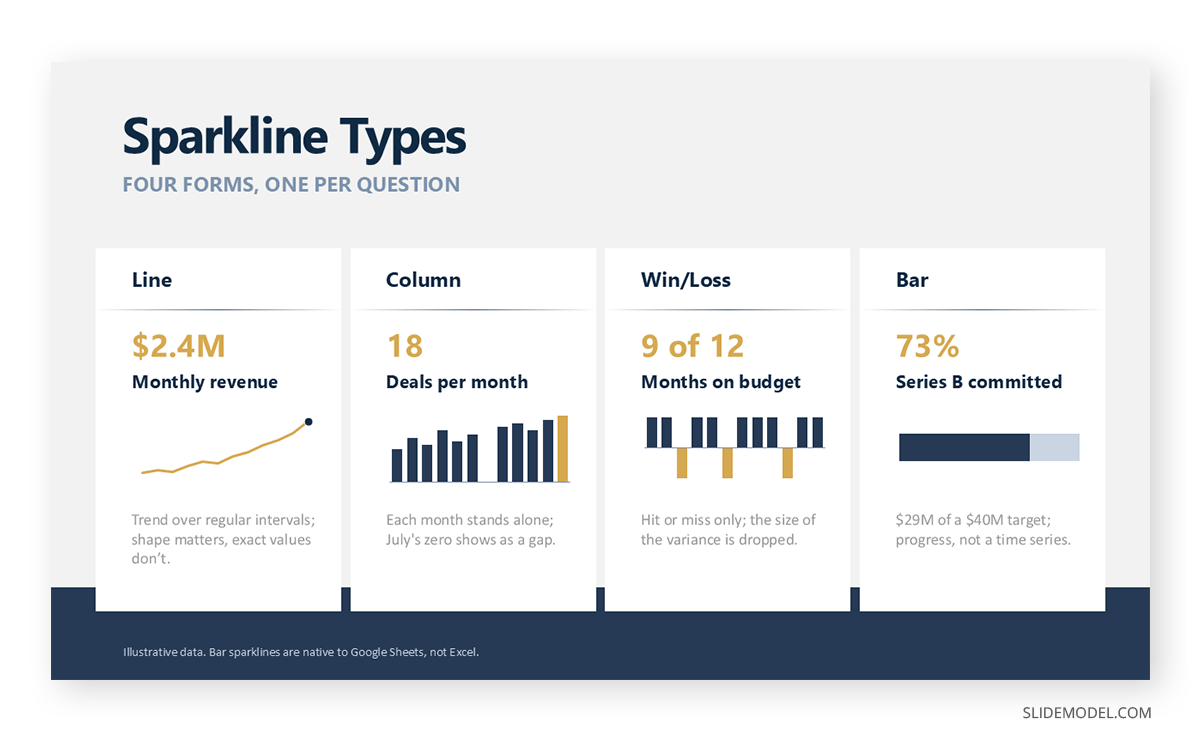 Sparkline Types

FOUR FORMS, ONE PER QUESTION

Line

$2.4M

Monthly revenue

Trend over regular intervals; shape matters, exact values don't.

Column

18

Deals per month

Each month stands alone; July's zero shows as a gap.

Win/Loss

9 of 12

Months on budget

Hit or miss only; the size of the variance is dropped.

Bar

73%

Series B committed

$29M of a $40M target; progress, not a time series.

Illustrative data. Bar sparklines are native to Google Sheets, not Excel.

SLIDEMODEL.COM